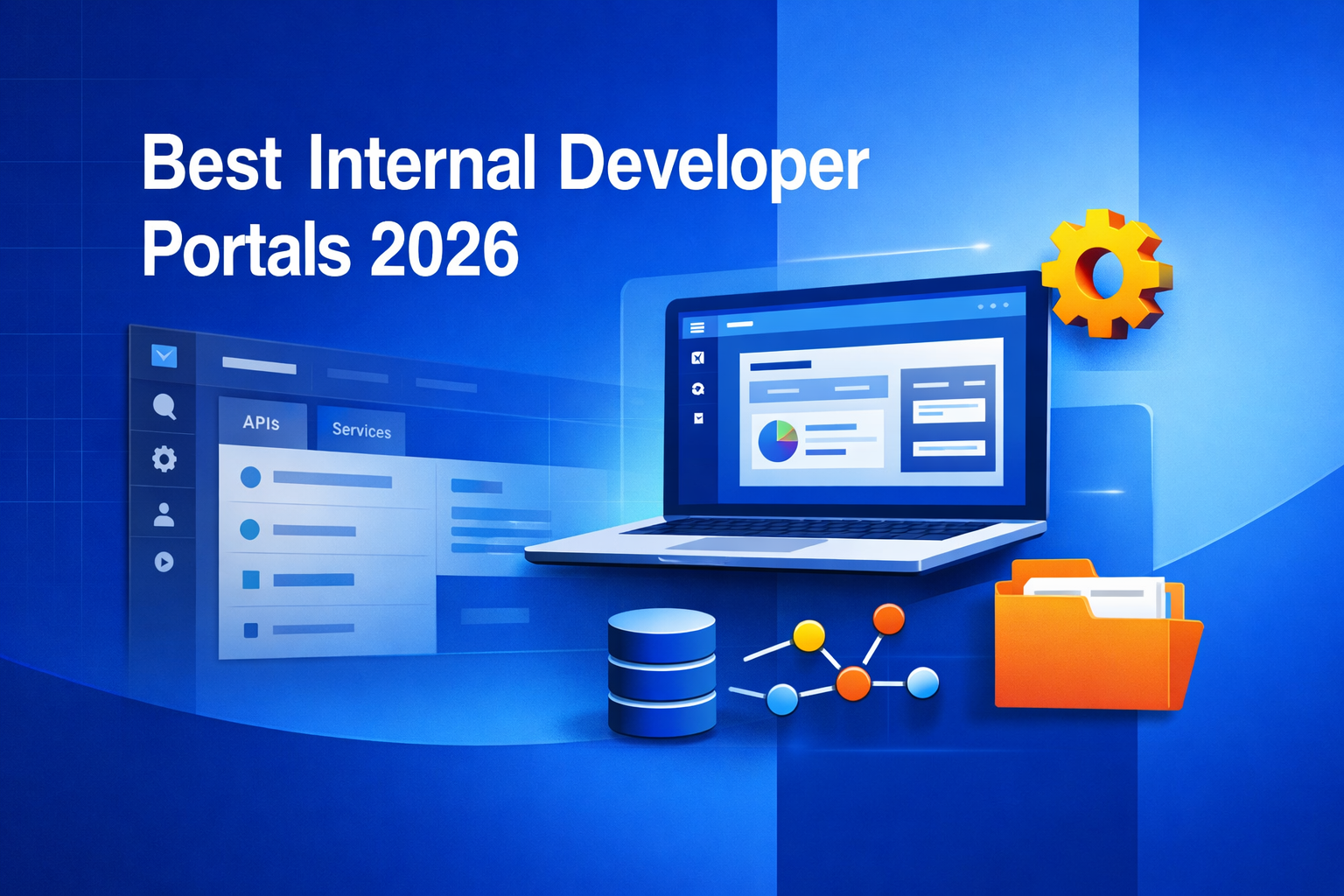 Best Internal Developer Portals 2026

APIs

Services